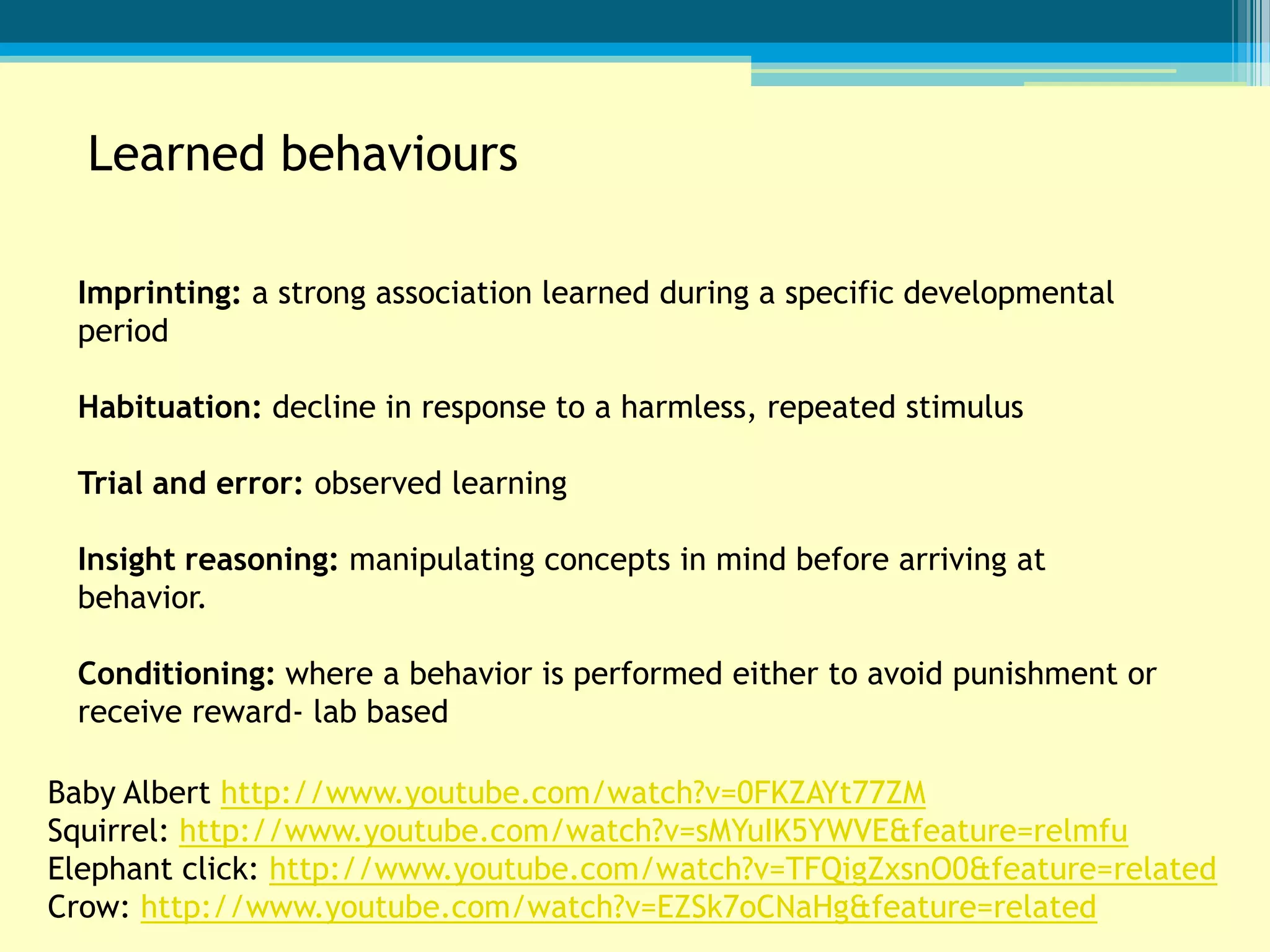 Learned behaviours

Imprinting: a strong association learned during a specific developmental period

Habituation: decline in response to a harmless, repeated stimulus

Trial and error: observed learning

Insight reasoning: manipulating concepts in mind before arriving at behavior.

Conditioning: where a behavior is performed either to avoid punishment or receive reward- lab based

Baby Albert http://www.youtube.com/watch?v=0FKZAYt77ZM
Squirrel: http://www.youtube.com/watch?v=sMYuIK5YWVE&feature=relmfu
Elephant click: http://www.youtube.com/watch?v=TFQigZxsnO0&feature=related
Crow: http://www.youtube.com/watch?v=EZSk7oCNaHg&feature=related